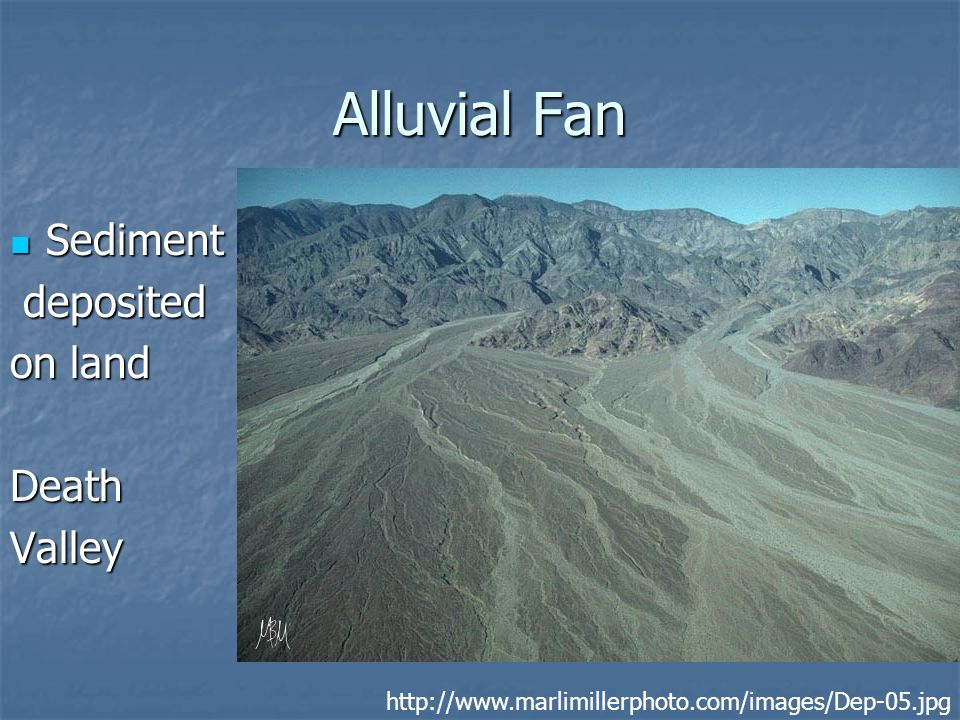 Alluvial Fan

Sediment deposited on land

Death Valley

MBM

http://www.marlimillerphoto.com/images/Dep-05.jpg